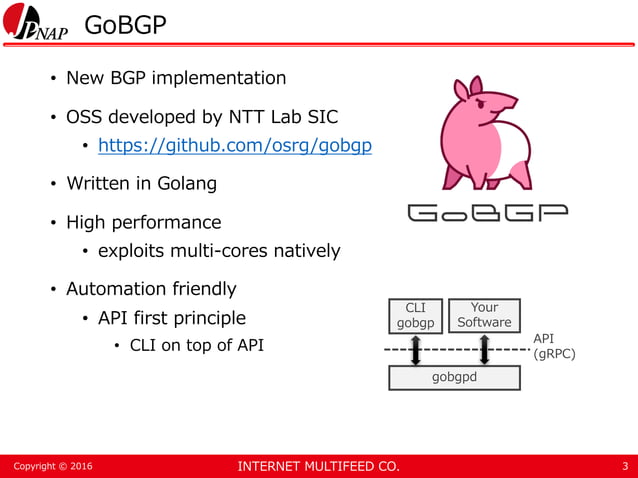 JPNAP GoBGP

• New BGP implementation

• OSS developed by NTT Lab SIC
  • https://github.com/osrg/gobgp

• Written in Golang

• High performance
  • exploits multi-cores natively

• Automation friendly
  • API first principle
    • CLI on top of API

GoBGP

CLI gobgp

Your Software

API (gRPC)

gobgpd

Copyright © 2016 INTERNET MULTIFEED CO. 3